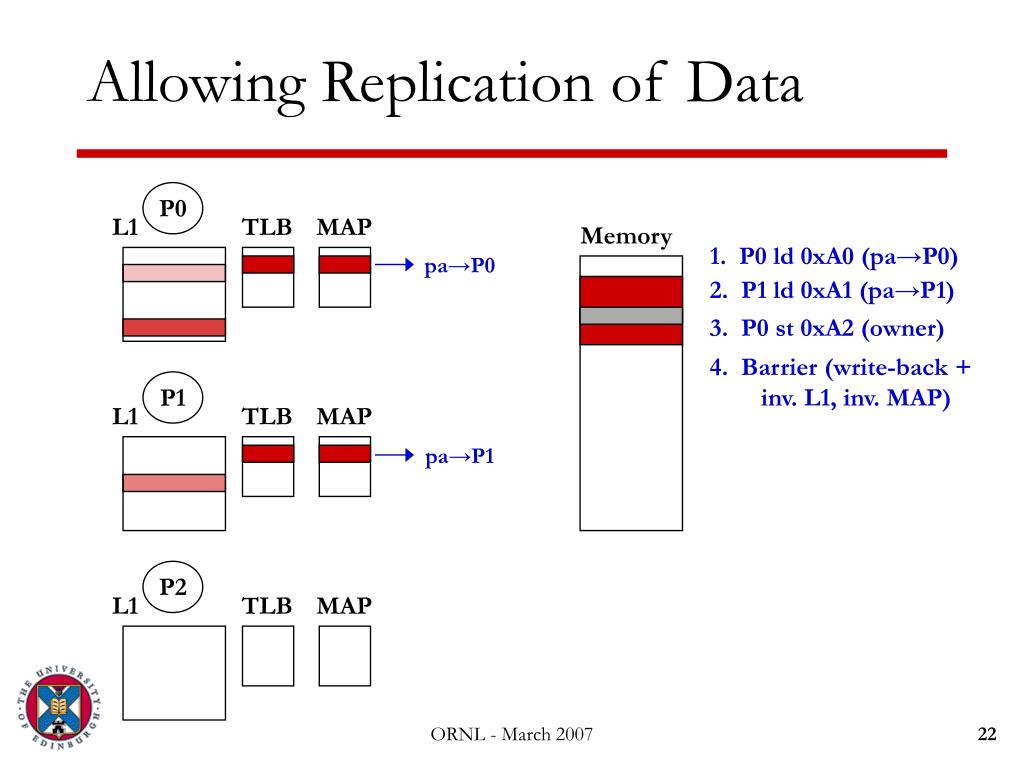 Allowing Replication of Data

P0
L1 TLB MAP
pa→P0

P1
L1 TLB MAP
pa→P1

P2
L1 TLB MAP

Memory

1. P0 ld 0xA0 (pa→P0)
2. P1 ld 0xA1 (pa→P1)
3. P0 st 0xA2 (owner)
4. Barrier (write-back + inv. L1, inv. MAP)

THE UNIVERSITY OF EDINBURGH

ORNL - March 2007

22